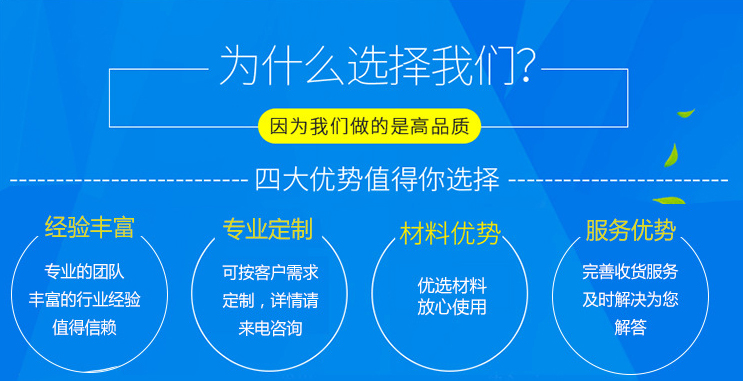 为什么选择我们?

因为我们做的是高品质

四大优势值得你选择

经验丰富

专业的团队
丰富的行业经验
值得信赖

专业定制

可按客户需求
定制，详情请
来电咨询

材料优势

优选材料
放心使用

服务优势

完善收货服务
及时解决为您
解答